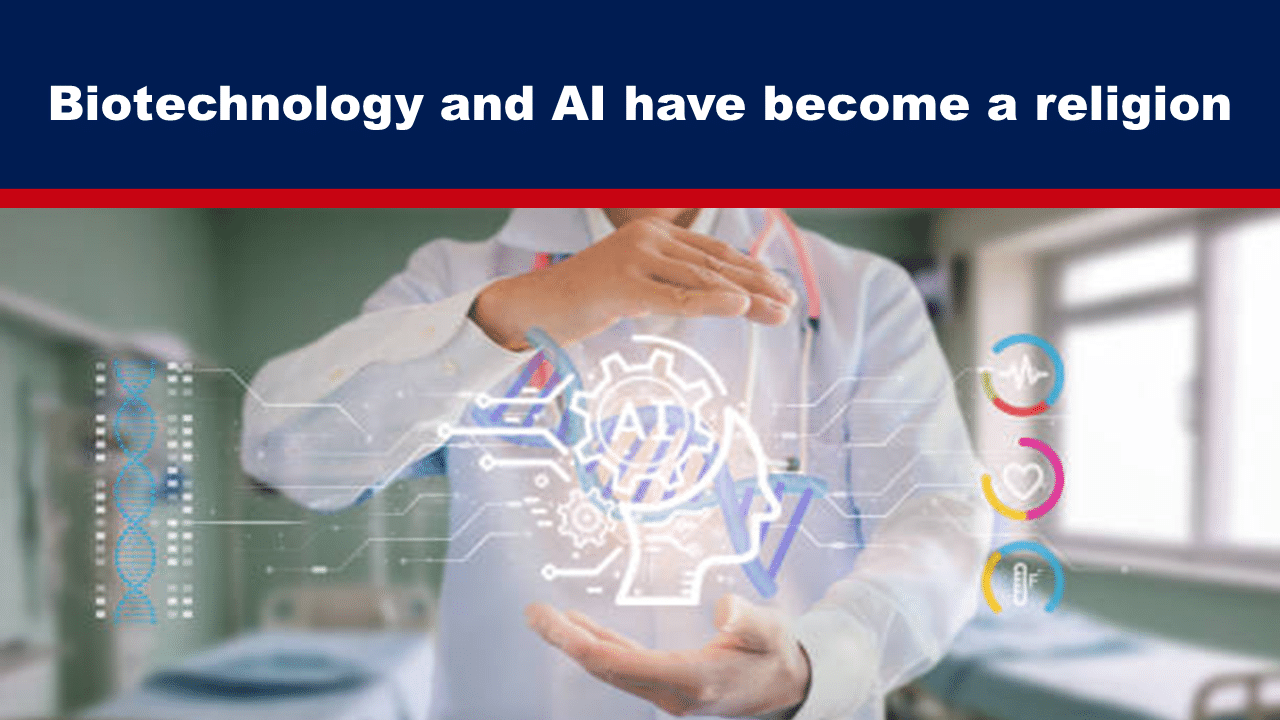 Biotechnology and AI have become a religion

AI

°F